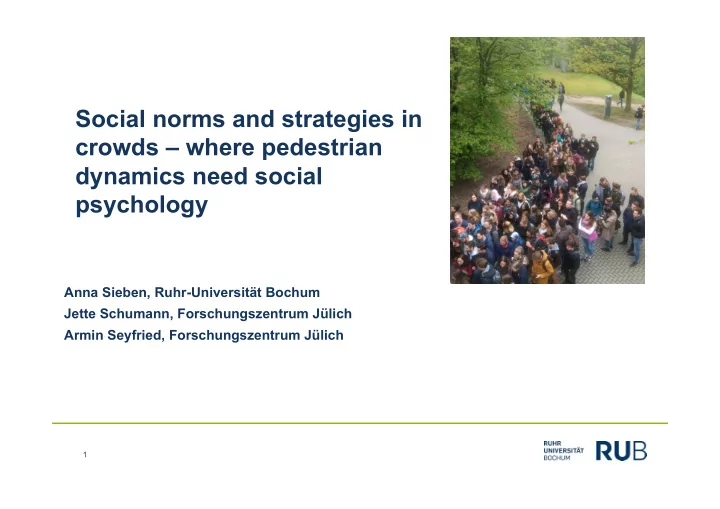 Social norms and strategies in crowds – where pedestrian dynamics need social psychology

Anna Sieben, Ruhr-Universität Bochum
Jette Schumann, Forschungszentrum Jülich
Armin Seyfried, Forschungszentrum Jülich

1

RUHR
UNIVERSITÄT
BOCHUM

RUB